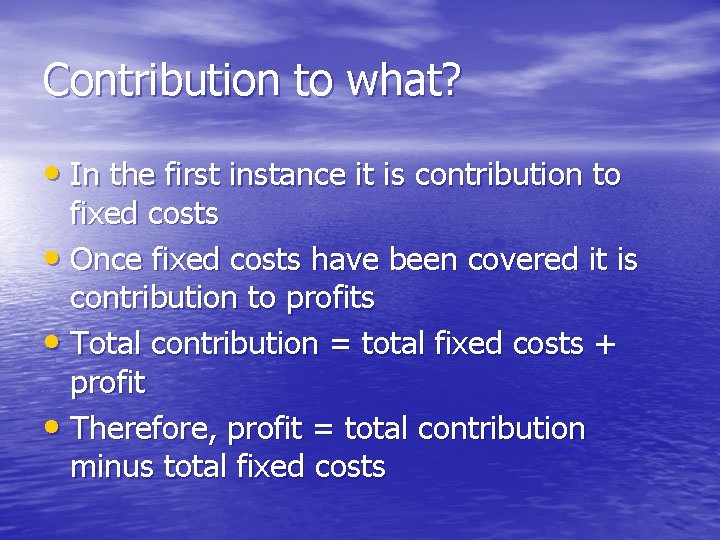 Contribution to what?

• In the first instance it is contribution to fixed costs
• Once fixed costs have been covered it is contribution to profits
• Total contribution = total fixed costs + profit
• Therefore, profit = total contribution minus total fixed costs